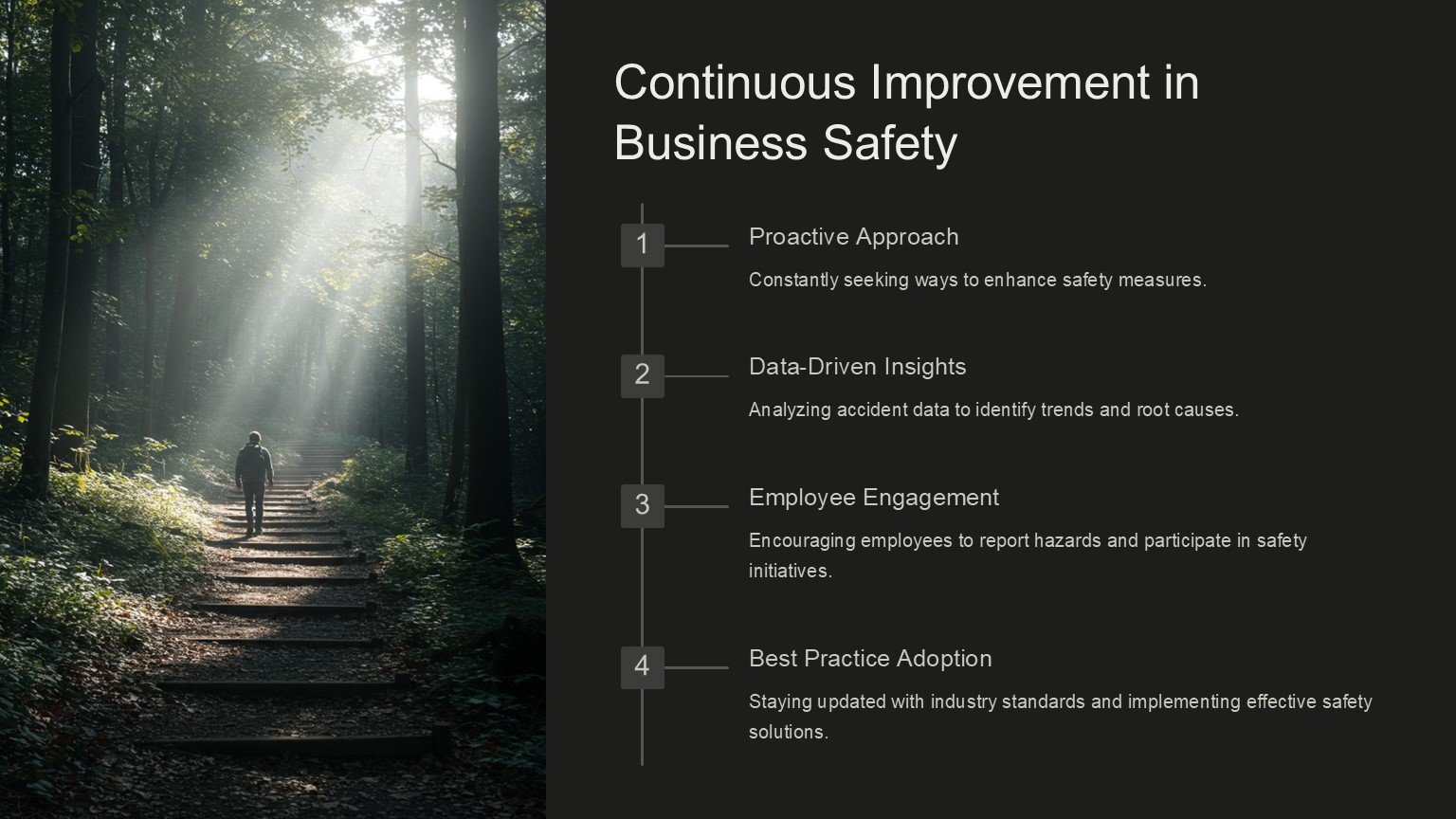 Continuous Improvement in Business Safety

1

Proactive Approach

Constantly seeking ways to enhance safety measures.

2

Data-Driven Insights

Analyzing accident data to identify trends and root causes.

3

Employee Engagement

Encouraging employees to report hazards and participate in safety initiatives.

4

Best Practice Adoption

Staying updated with industry standards and implementing effective safety solutions.